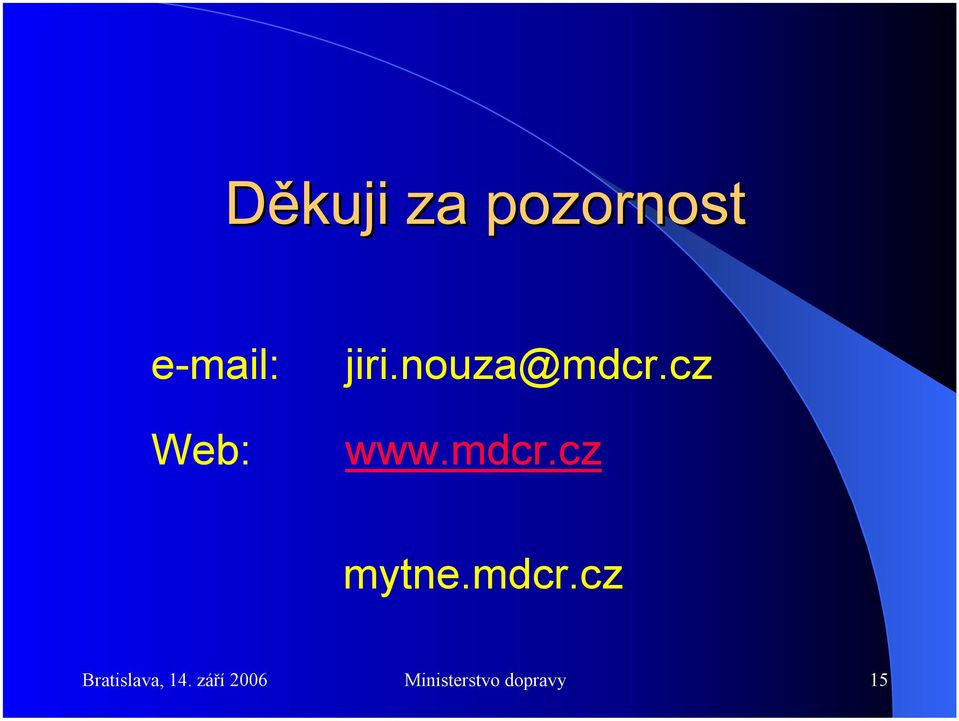 Děkuji za pozornost

e-mail: jiri.nouza@mdcr.cz

Web: www.mdcr.cz

mytne.mdcr.cz

Bratislava, 14. září 2006 Ministerstvo dopravy 15